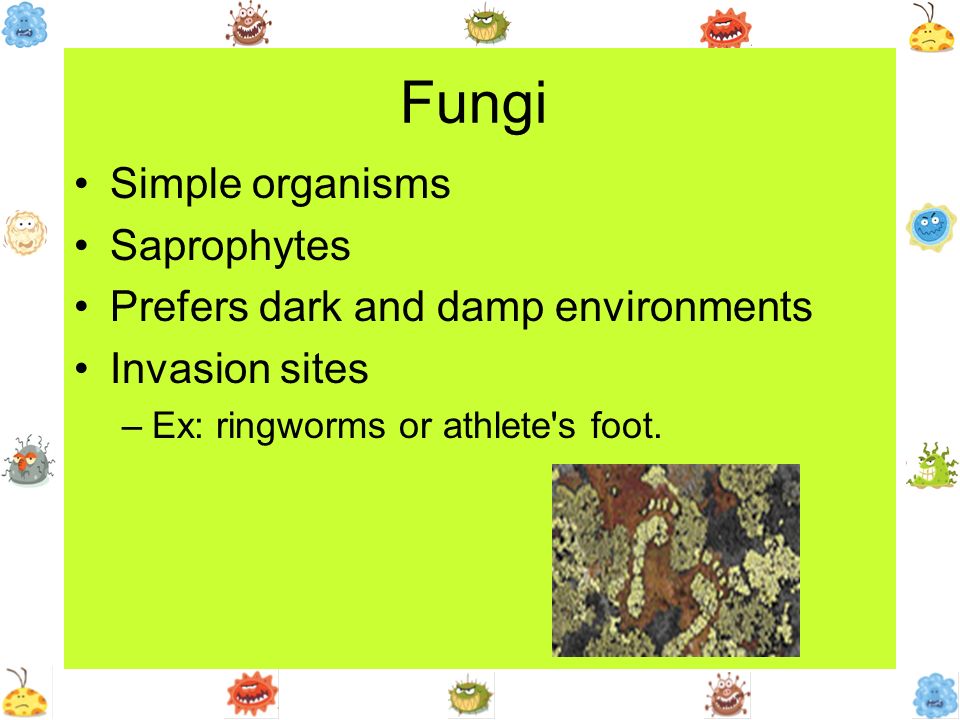 Fungi

• Simple organisms
• Saprophytes
• Prefers dark and damp environments
• Invasion sites
– Ex: ringworms or athlete's foot.